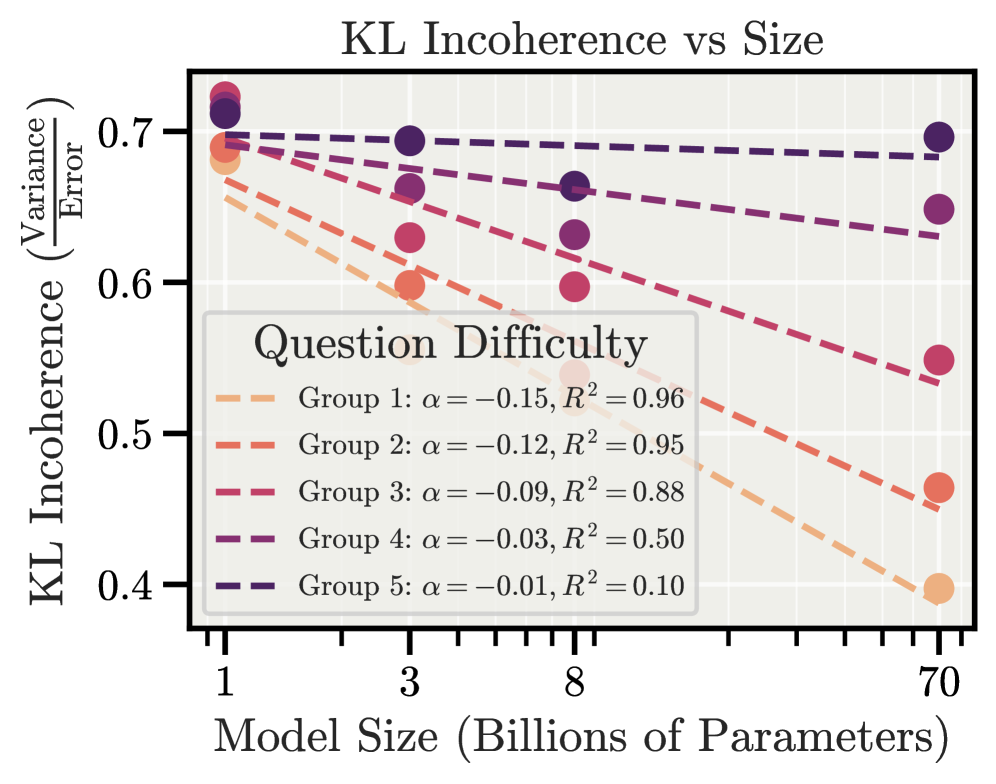 KL Incoherence vs Size

KL Incoherence $\left(\frac{\text{Variance}}{\text{Error}}\right)$

0.7
0.6
0.5
0.4

Question Difficulty
Group 1: $\alpha = -0.15, R^2 = 0.96$
Group 2: $\alpha = -0.12, R^2 = 0.95$
Group 3: $\alpha = -0.09, R^2 = 0.88$
Group 4: $\alpha = -0.03, R^2 = 0.50$
Group 5: $\alpha = -0.01, R^2 = 0.10$

1
3
8
70

Model Size (Billions of Parameters)